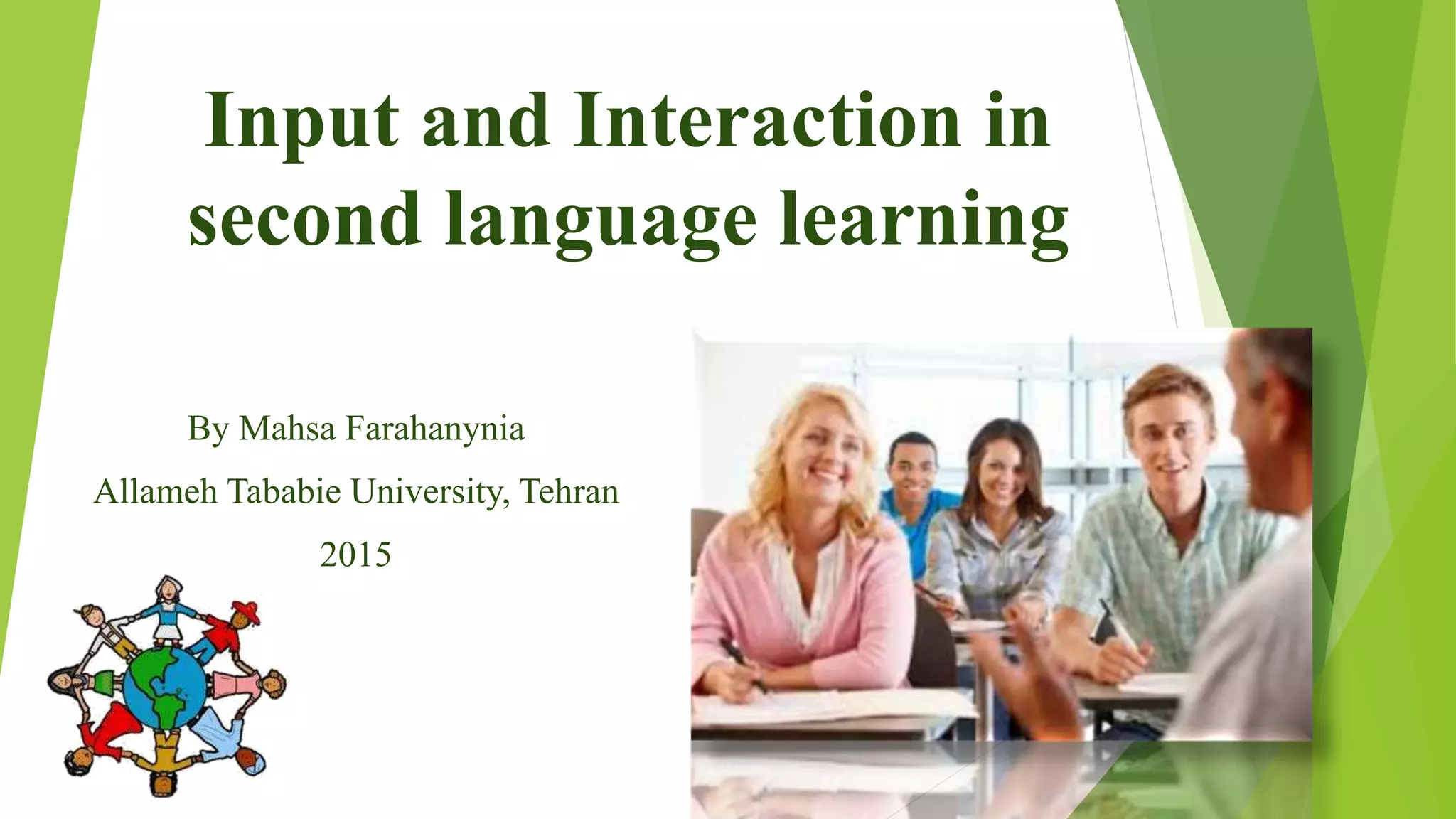 Input and Interaction in second language learning

By Mahsa Farahanynia

Allameh Tababie University, Tehran

2015